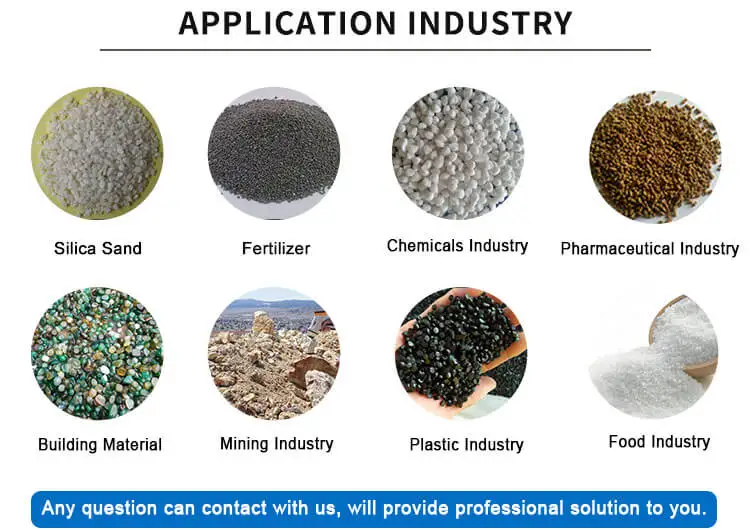 APPLICATION INDUSTRY

Silica Sand

Fertilizer

Chemicals Industry

Pharmaceutical Industry

Building Material

Mining Industry

Plastic Industry

Food Industry

Any question can contact with us, will provide professional solution to you.